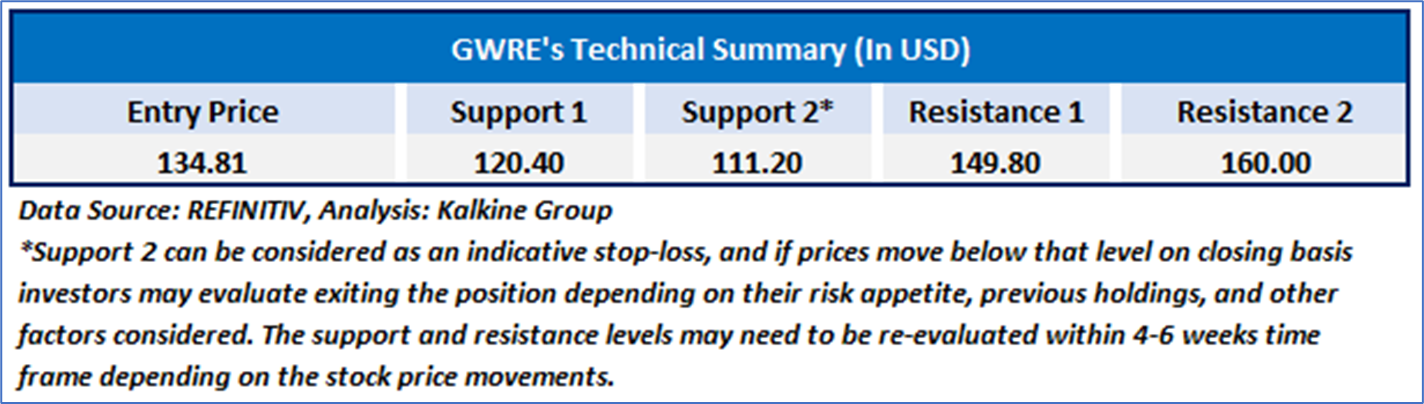 GWRE's Technical Summary (In USD)

| Entry Price | Support 1 | Support 2* | Resistance 1 | Resistance 2 |
|---|---|---|---|---|
| 134.81 | 120.40 | 111.20 | 149.80 | 160.00 |

Data Source: REFINITIV, Analysis: Kalkine Group
*Support 2 can be considered as an indicative stop-loss, and if prices move below that level on closing basis investors may evaluate exiting the position depending on their risk appetite, previous holdings, and other factors considered. The support and resistance levels may need to be re-evaluated within 4-6 weeks time frame depending on the stock price movements.